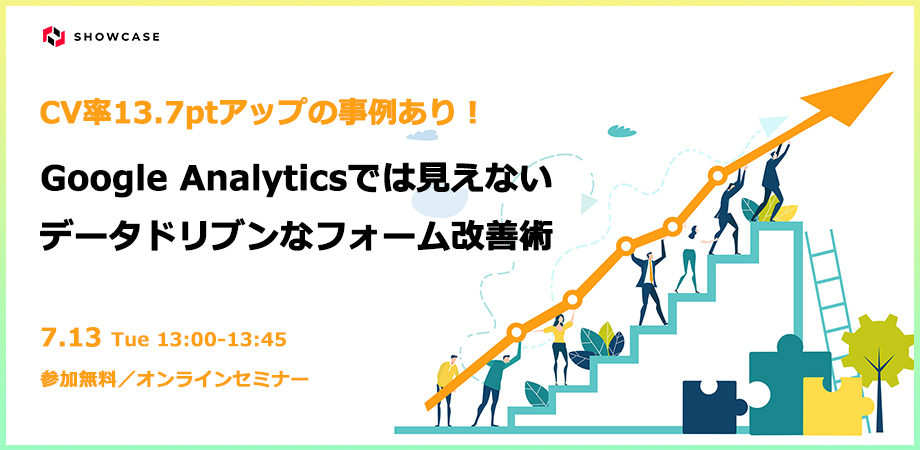 SHOWCASE

CV率13.7ptアップの事例あり！

Google Analyticsでは見えない
データドリブンなフォーム改善術

7.13 Tue 13:00-13:45
参加無料／オンラインセミナー